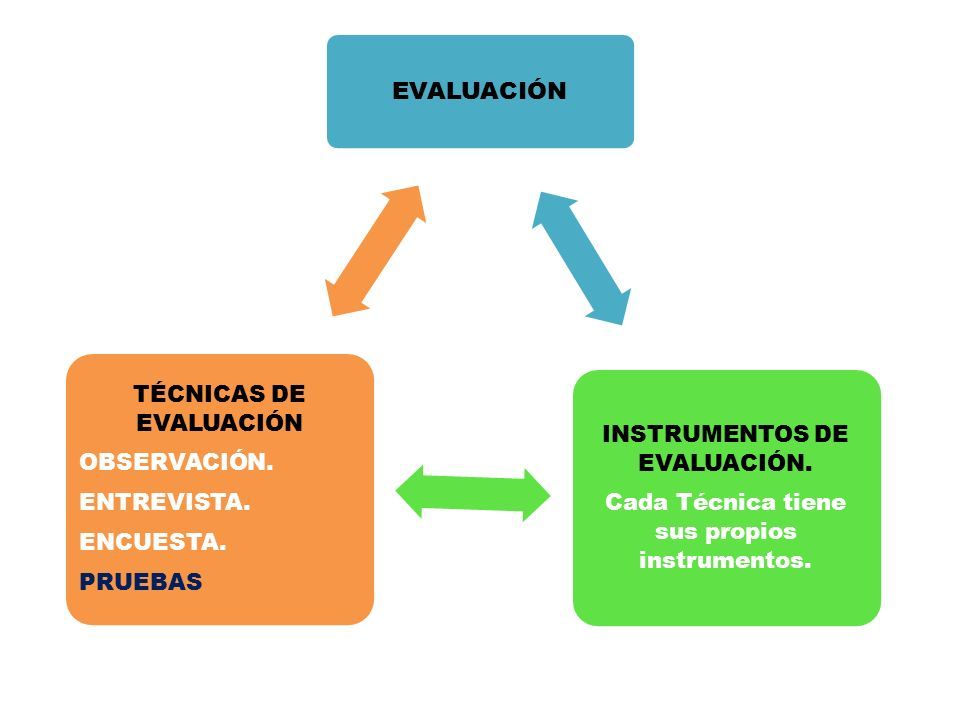 EVALUACIÓN

TÉCNICAS DE EVALUACIÓN

OBSERVACIÓN.

ENTREVISTA.

ENCUESTA.

PRUEBAS

INSTRUMENTOS DE EVALUACIÓN.

Cada Técnica tiene sus propios instrumentos.